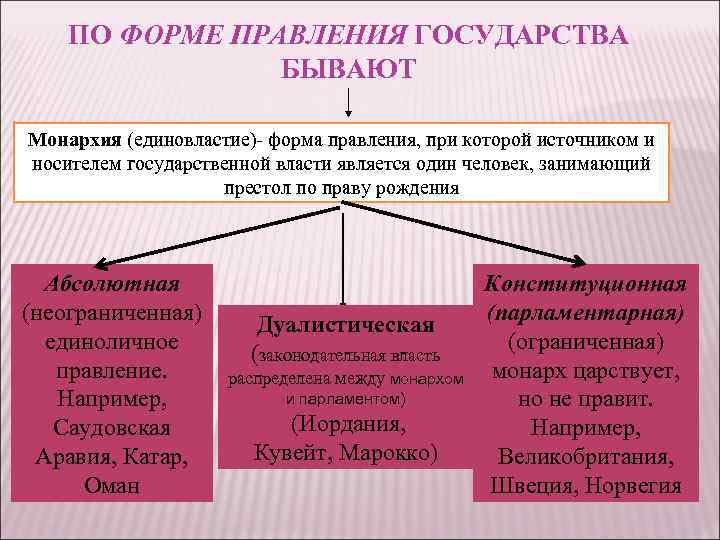 ПО ФОРМЕ ПРАВЛЕНИЯ ГОСУДАРСТВА БЫВАЮТ

Монархия (единовластие)- форма правления, при которой источником и носителем государственной власти является один человек, занимающий престол по праву рождения

Абсолютная (неограниченная) единоличное правление. Например, Саудовская Аравия, Катар, Оман

Дуалистическая (законодательная власть распределена между монархом и парламентом) (Иордания, Кувейт, Марокко)

Конституционная (парламентарная) (ограниченная) монарх царствует, но не правит. Например, Великобритания, Швеция, Норвегия